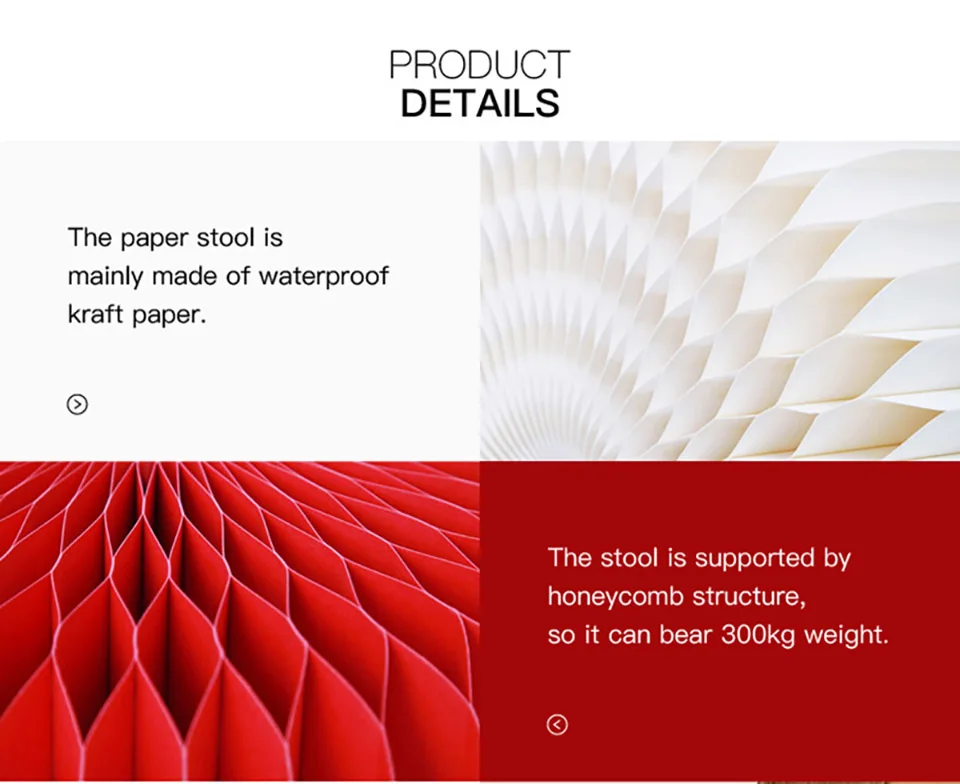 PRODUCT
DETAILS

The paper stool is mainly made of waterproof kraft paper.

The stool is supported by honeycomb structure, so it can bear 300kg weight.